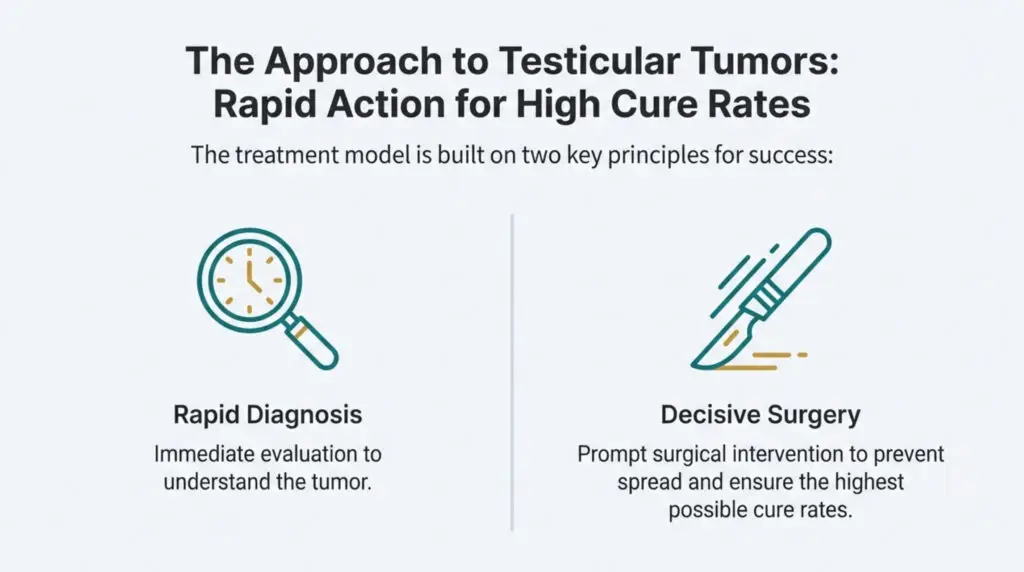 The Approach to Testicular Tumors: Rapid Action for High Cure Rates

The treatment model is built on two key principles for success:

Rapid Diagnosis

Immediate evaluation to understand the tumor.

Decisive Surgery

Prompt surgical intervention to prevent spread and ensure the highest possible cure rates.